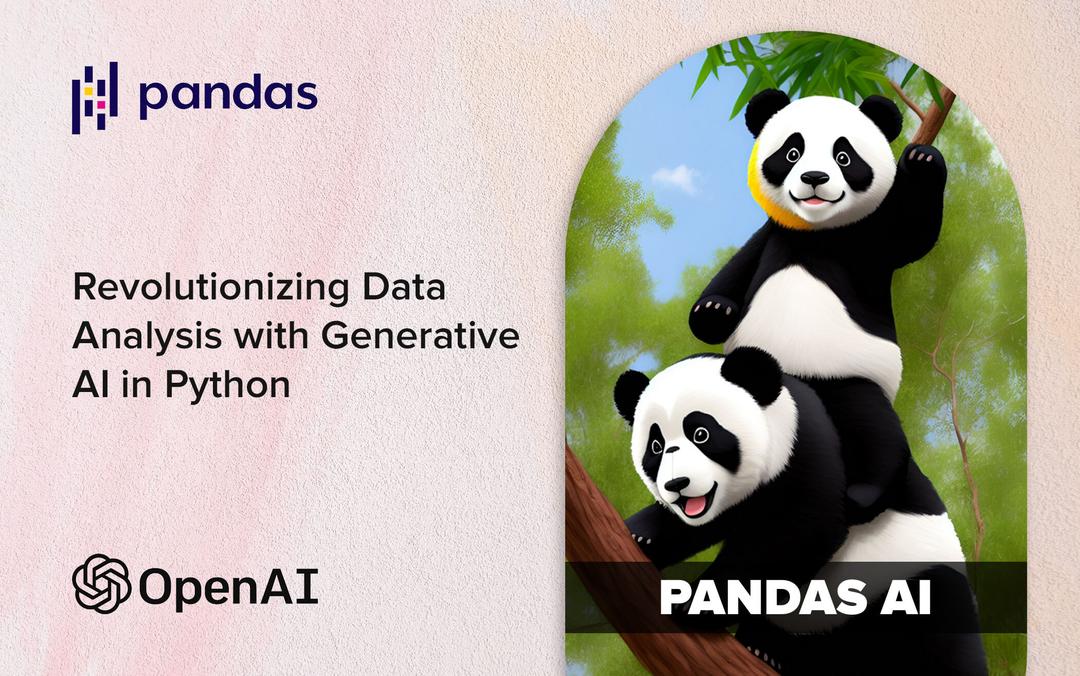 pandas

Revolutionizing Data Analysis with Generative AI in Python

OpenAI

PANDAS AI